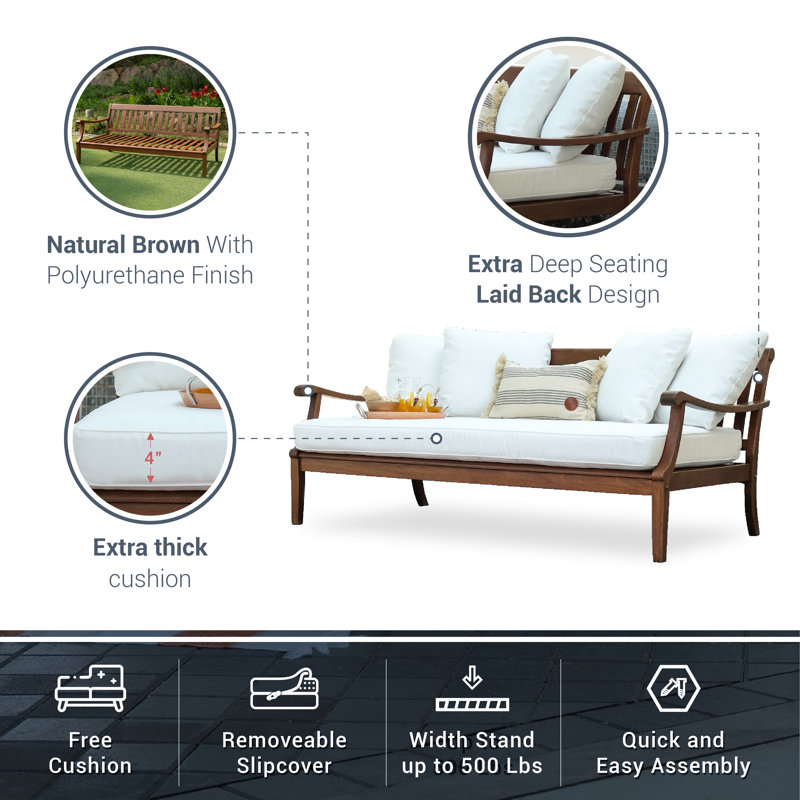 Natural Brown With Polyurethane Finish

Extra Deep Seating
Laid Back Design

4"

Extra thick cushion

Free Cushion

Removeable Slipcover

Width Stand up to 500 Lbs

Quick and Easy Assembly